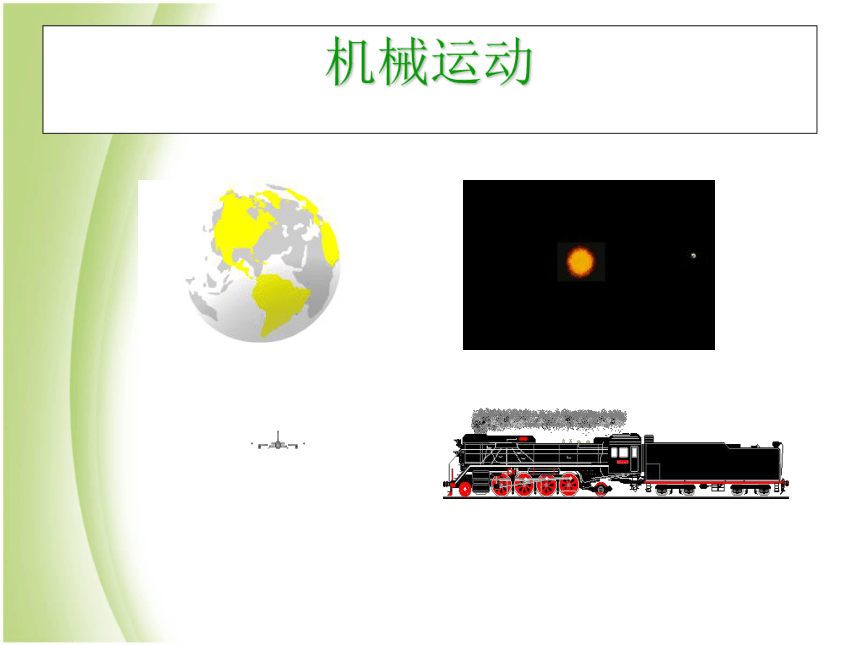 机械运动